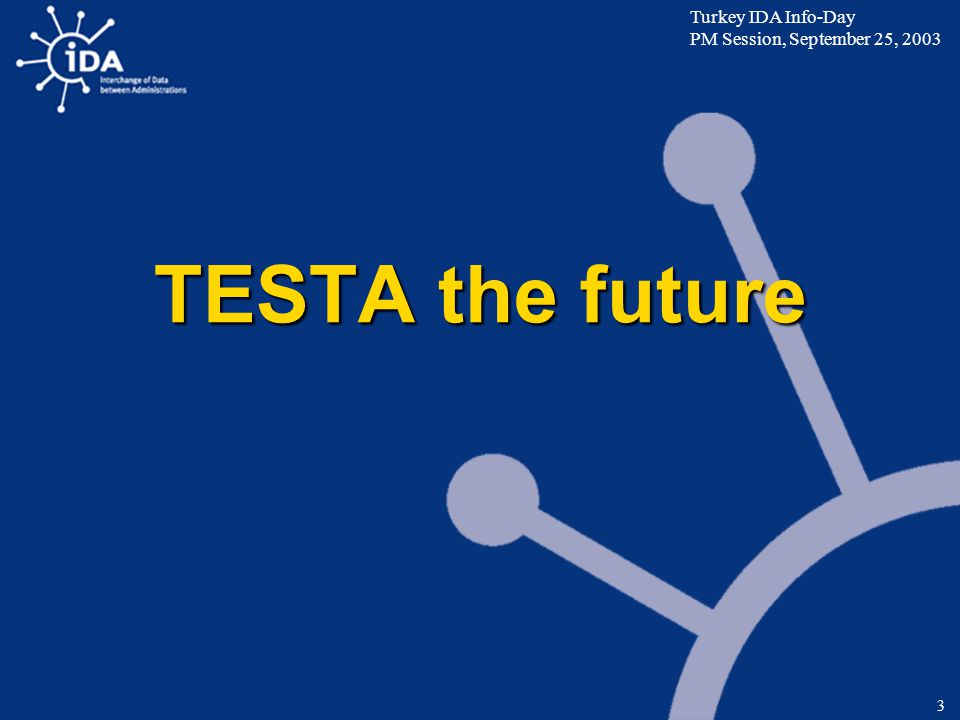 iDA
Interchange of Data between Administrations

Turkey IDA Info-Day
PM Session, September 25, 2003

TESTA the future

3